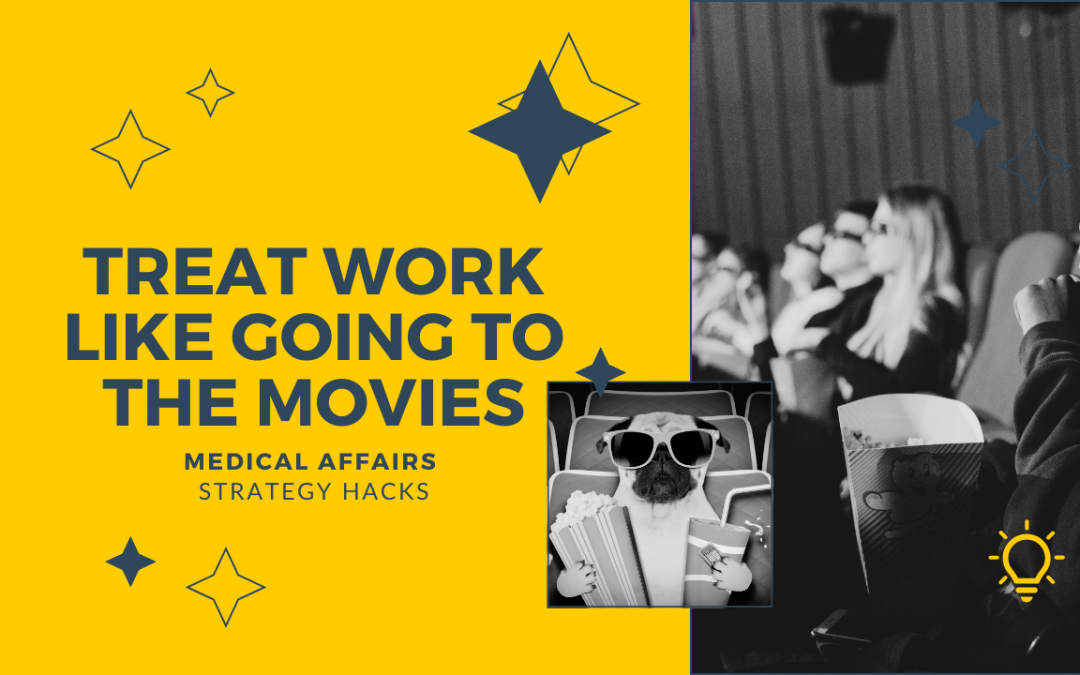 TREAT WORK LIKE GOING TO THE MOVIES

MEDICAL AFFAIRS
STRATEGY HACKS